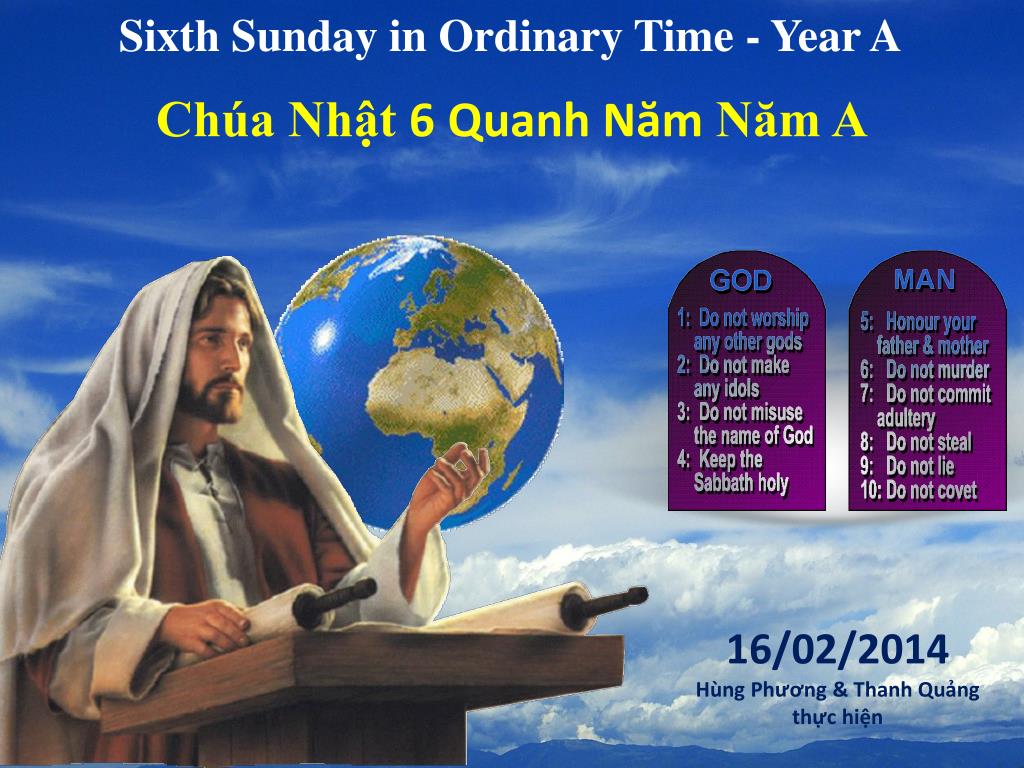 Sixth Sunday in Ordinary Time - Year A

Chúa Nhật 6 Quanh Năm Năm A

GOD

1: Do not worship any other gods
2: Do not make any idols
3: Do not misuse the name of God
4: Keep the Sabbath holy

MAN

5: Honour your father & mother
6: Do not murder
7: Do not commit adultery
8: Do not steal
9: Do not lie
10: Do not covet

16/02/2014

Hùng Phương & Thanh Quảng thực hiện